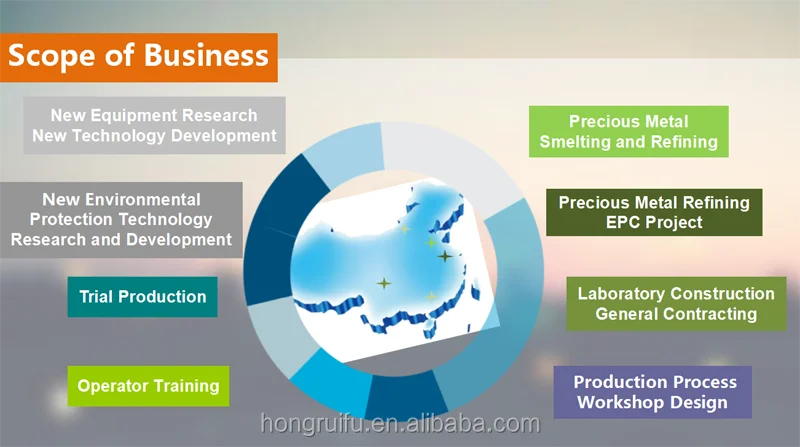 Scope of Business

New Equipment Research
New Technology Development

New Environmental Protection Technology Research and Development

Trial Production

Operator Training

Precious Metal Smelting and Refining

Precious Metal Refining EPC Project

Laboratory Construction General Contracting

Production Process Workshop Design

hongruifu.en.alibaba.com